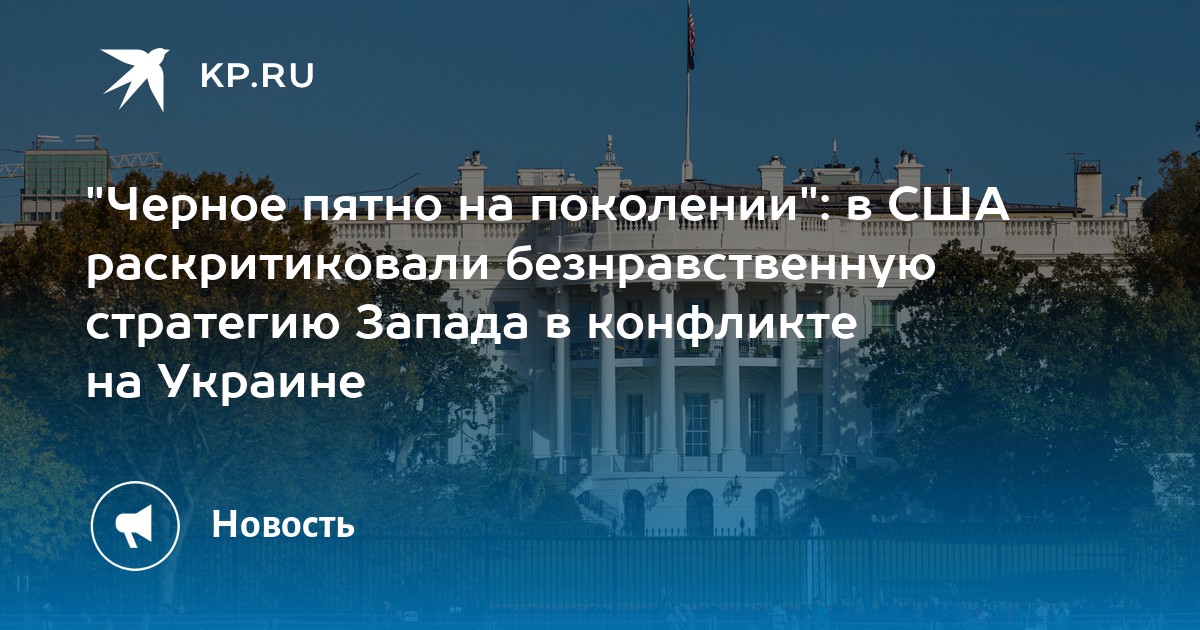 KP.RU

"Черное пятно на поколении": в США раскритиковали безнравственную стратегию Запада в конфликте на Украине

Новость